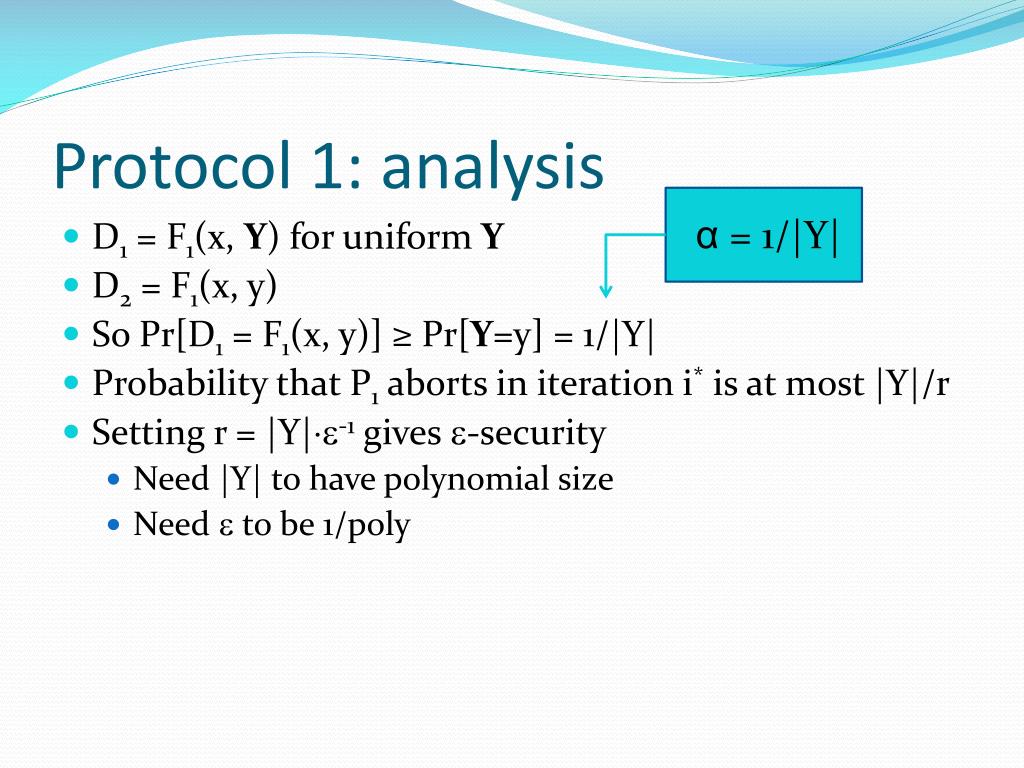 Protocol 1: analysis

$\alpha = 1/|Y|$

- $D_1 = F_1(x, \mathbf{Y})$ for uniform $\mathbf{Y}$
- $D_2 = F_1(x, y)$
- So $\Pr[D_1 = F_1(x, y)] \geq \Pr[\mathbf{Y}=y] = 1/|Y|$
- Probability that $P_1$ aborts in iteration $i^*$ is at most $|Y|/r$
- Setting $r = |Y| \cdot \varepsilon^{-1}$ gives $\varepsilon$-security
  - Need $|Y|$ to have polynomial size
  - Need $\varepsilon$ to be 1/poly